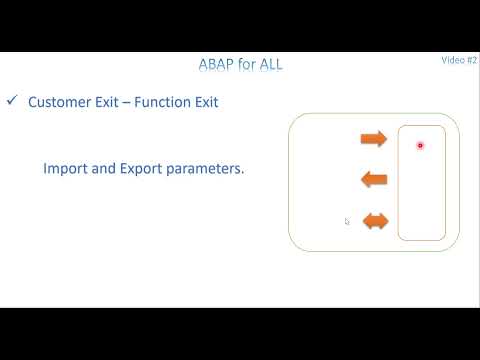 ABAP for ALL

Video #2

✓ Customer Exit – Function Exit

Import and Export parameters.